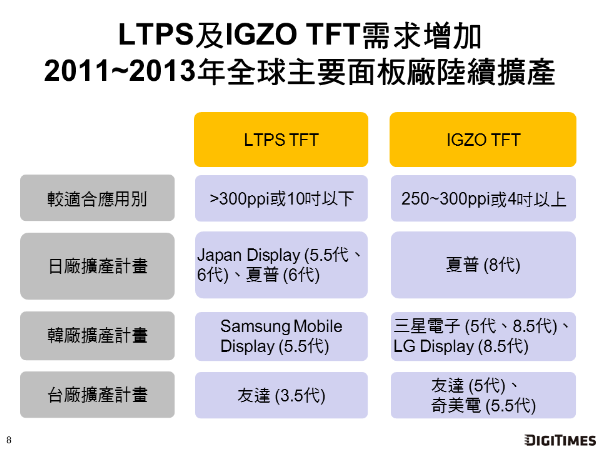 LTPS及IGZO TFT需求增加
2011~2013年全球主要面板廠陸續擴產

| | LTPS TFT | IGZO TFT |
|---|---|---|
| 較適合應用別 | >300ppi或10吋以下 | 250~300ppi或4吋以上 |
| 日廠擴產計畫 | Japan Display (5.5代、6代)、夏普 (6代) | 夏普 (8代) |
| 韓廠擴產計畫 | Samsung Mobile Display (5.5代) | 三星電子 (5代、8.5代)、LG Display (8.5代) |
| 台廠擴產計畫 | 友達 (3.5代) | 友達 (5代)、奇美電 (5.5代) |

8

DIGITIMES